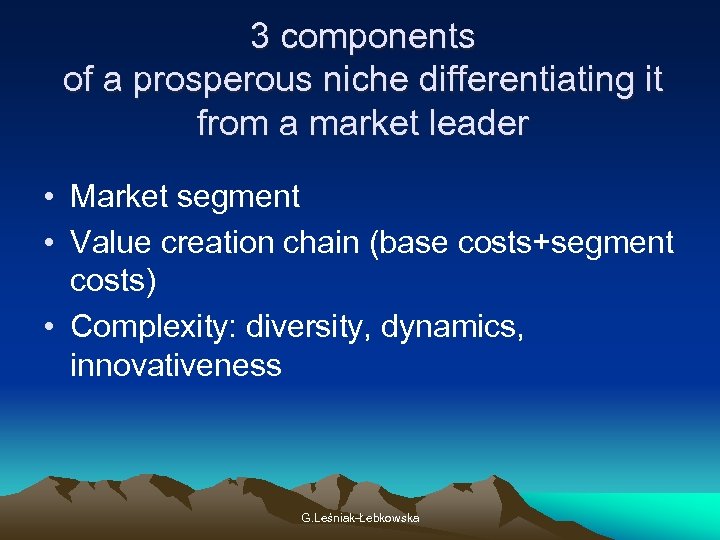 3 components of a prosperous niche differentiating it from a market leader

• Market segment
• Value creation chain (base costs+segment costs)
• Complexity: diversity, dynamics, innovativeness

G.Leśniak-Łebkowska